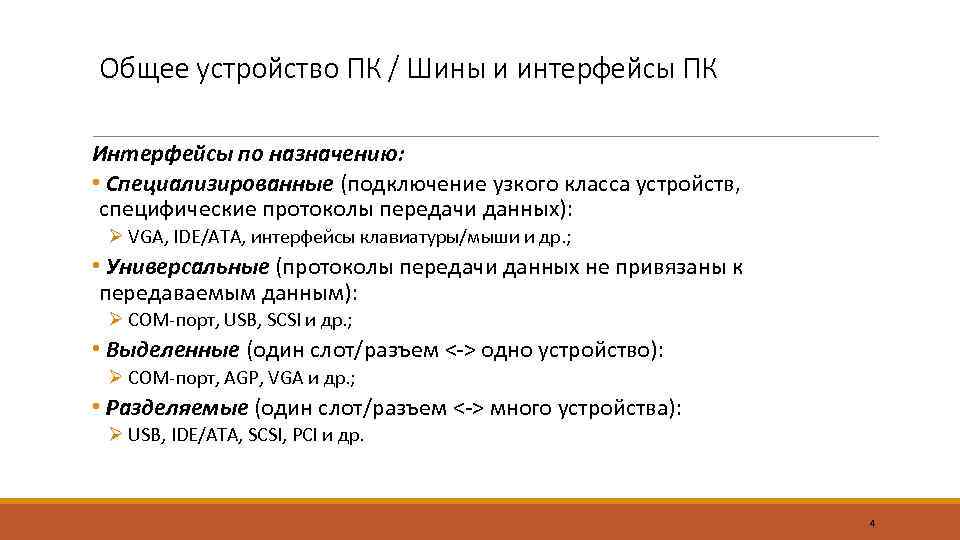 Общее устройство ПК / Шины и интерфейсы ПК

Интерфейсы по назначению:

• Специализированные (подключение узкого класса устройств, специфические протоколы передачи данных):

➢ VGA, IDE/ATA, интерфейсы клавиатуры/мыши и др.;

• Универсальные (протоколы передачи данных не привязаны к передаваемым данным):

➢ COM-порт, USB, SCSI и др.;

• Выделенные (один слот/разъем <-> одно устройство):

➢ COM-порт, AGP, VGA и др.;

• Разделяемые (один слот/разъем <-> много устройства):

➢ USB, IDE/ATA, SCSI, PCI и др.

4